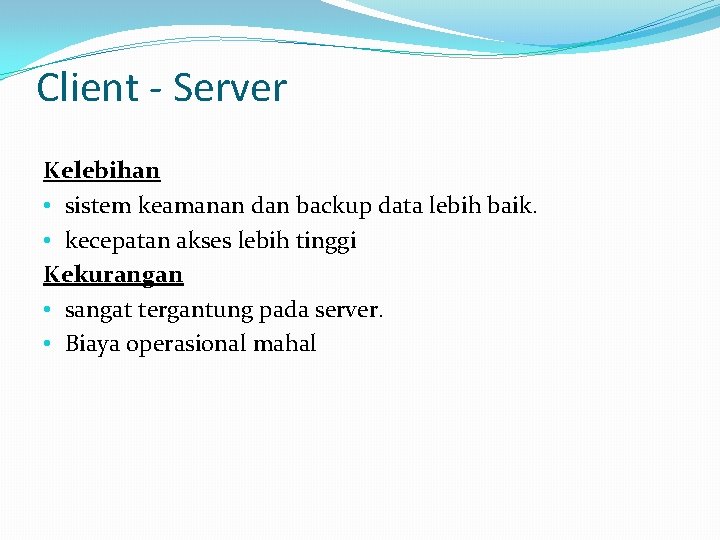 Client - Server

Kelebihan
• sistem keamanan dan backup data lebih baik.
• kecepatan akses lebih tinggi
Kekurangan
• sangat tergantung pada server.
• Biaya operasional mahal